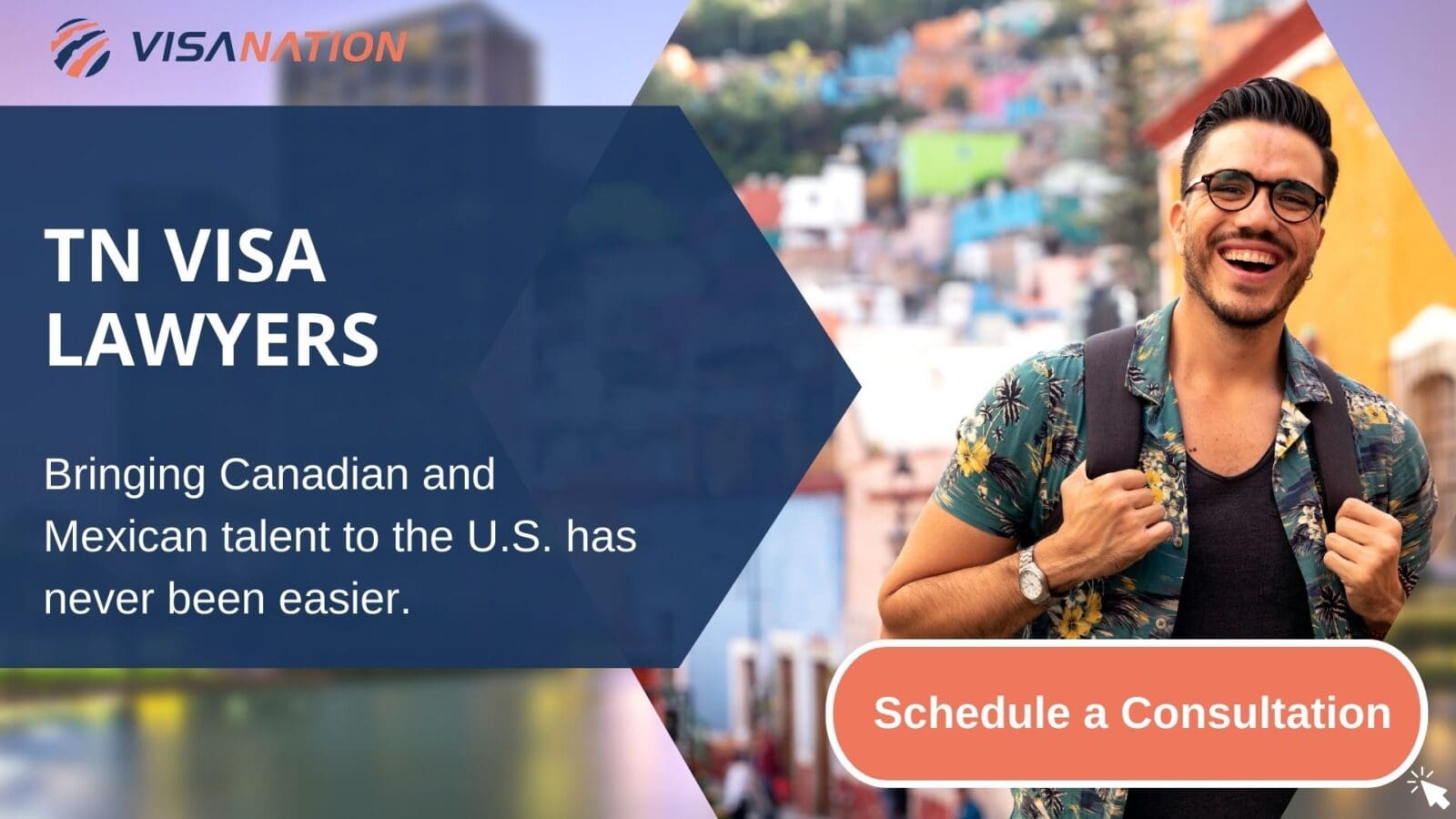 VISANATION

TN VISA LAWYERS

Bringing Canadian and Mexican talent to the U.S. has never been easier.

Schedule a Consultation